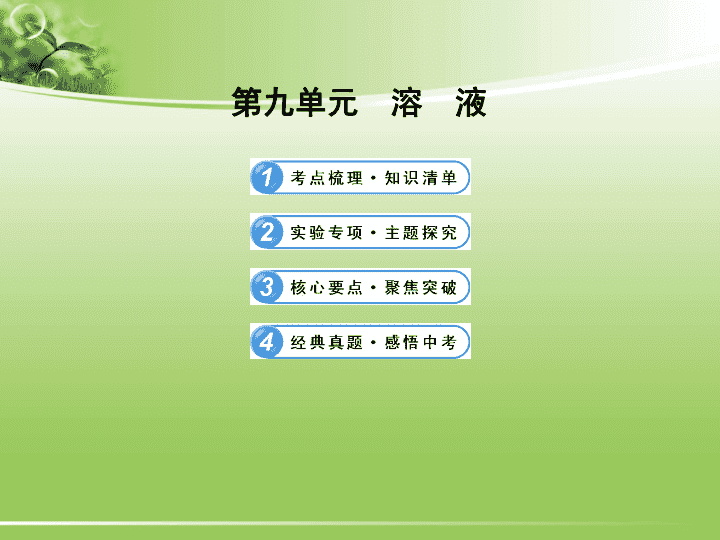 第九单元　溶　液

1 考点梳理·知识清单

2 实验专项·主题探究

3 核心要点·聚焦突破

4 经典真题·感悟中考